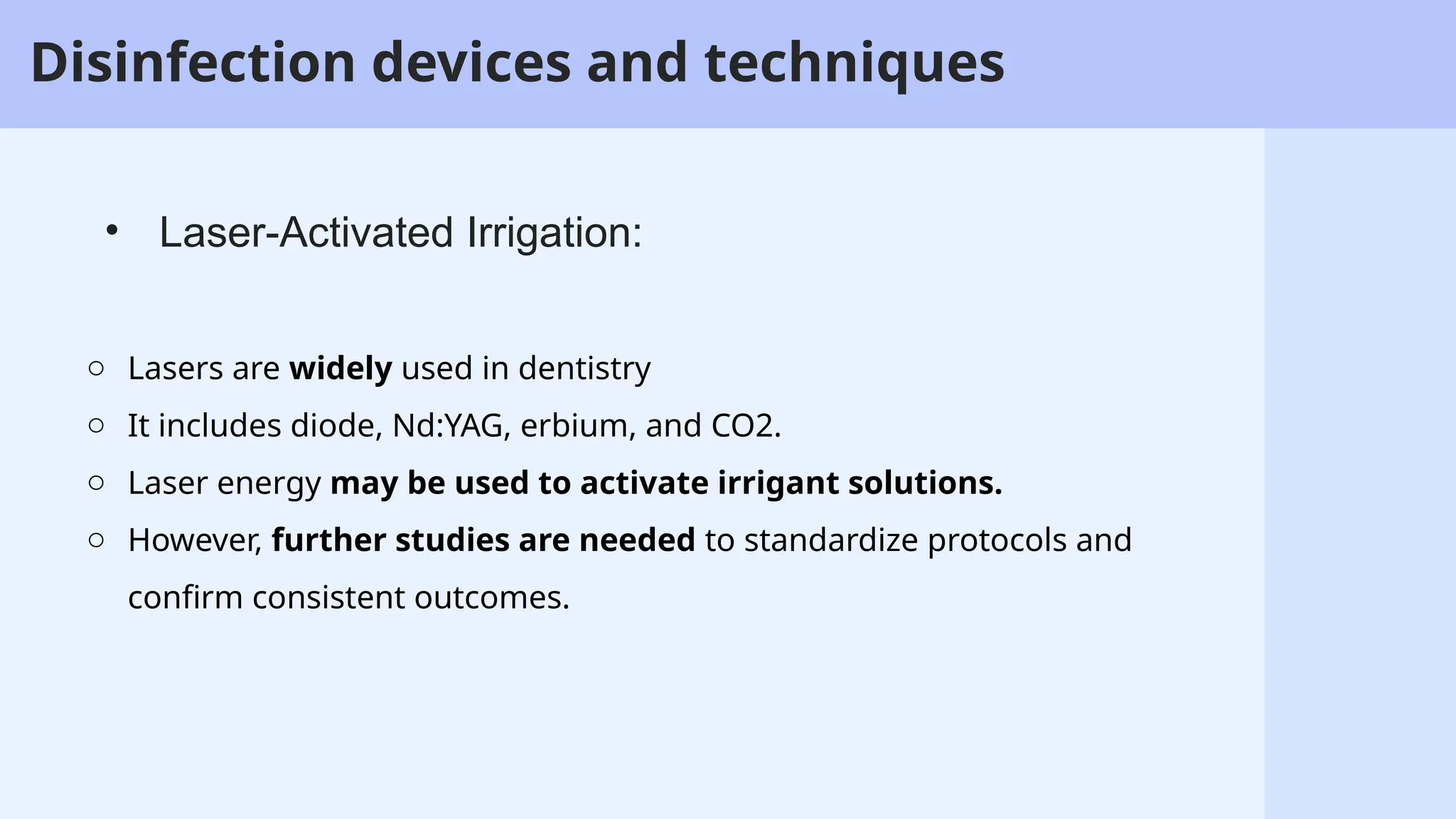 Disinfection devices and techniques

• Laser-Activated Irrigation:

○ Lasers are widely used in dentistry
○ It includes diode, Nd:YAG, erbium, and CO2.
○ Laser energy may be used to activate irrigant solutions.
○ However, further studies are needed to standardize protocols and confirm consistent outcomes.